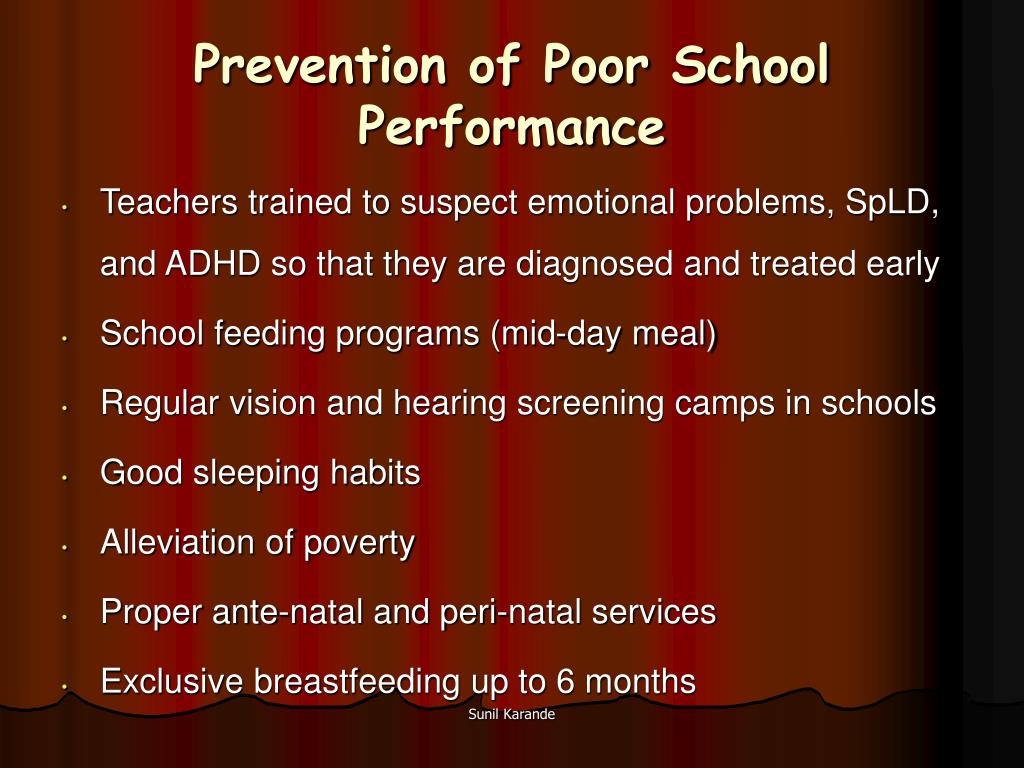 Prevention of Poor School Performance

• Teachers trained to suspect emotional problems, SpLD, and ADHD so that they are diagnosed and treated early
• School feeding programs (mid-day meal)
• Regular vision and hearing screening camps in schools
• Good sleeping habits
• Alleviation of poverty
• Proper ante-natal and peri-natal services
• Exclusive breastfeeding up to 6 months

Sunil Karande